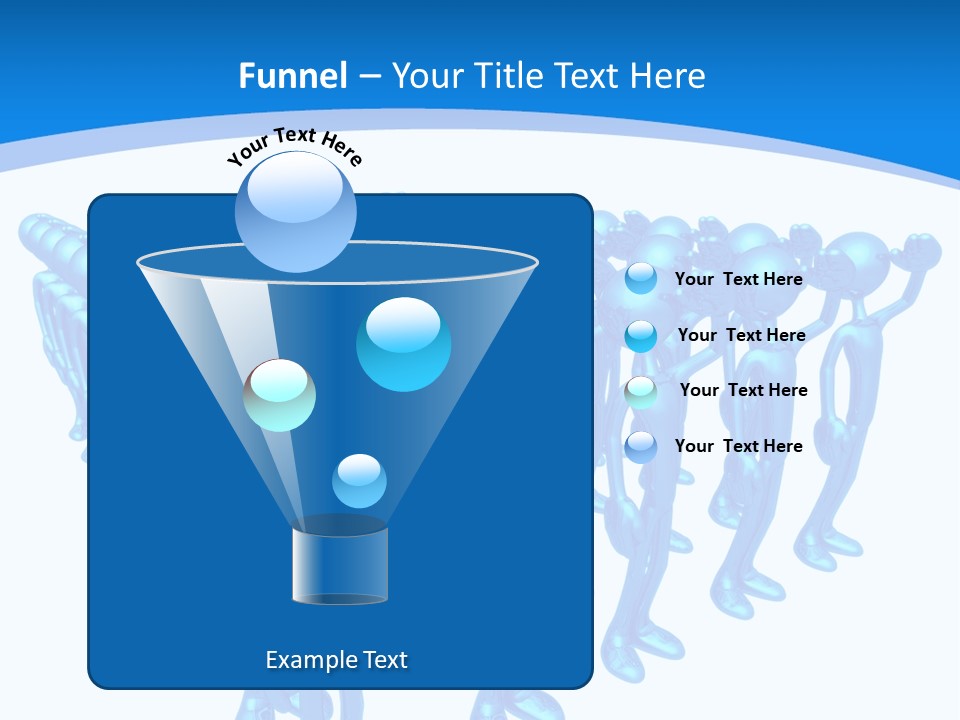 Funnel – Your Title Text Here

Your Text Here

Your Text Here

Your Text Here

Your Text Here

Your Text Here

Example Text